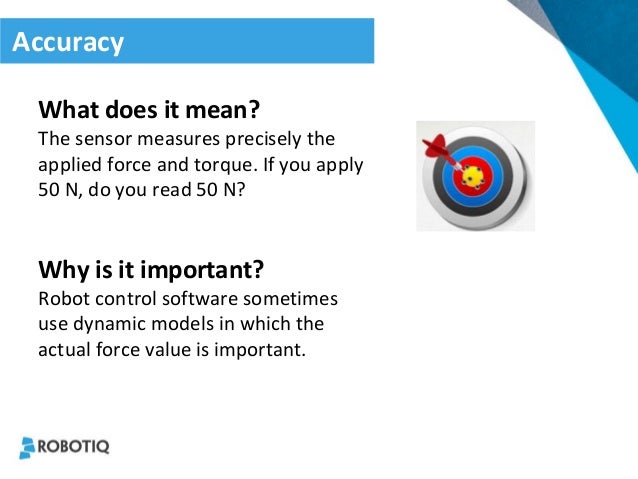 Accuracy

What does it mean?
The sensor measures precisely the applied force and torque. If you apply 50 N, do you read 50 N?

Why is it important?
Robot control software sometimes use dynamic models in which the actual force value is important.

ROBOTIQ